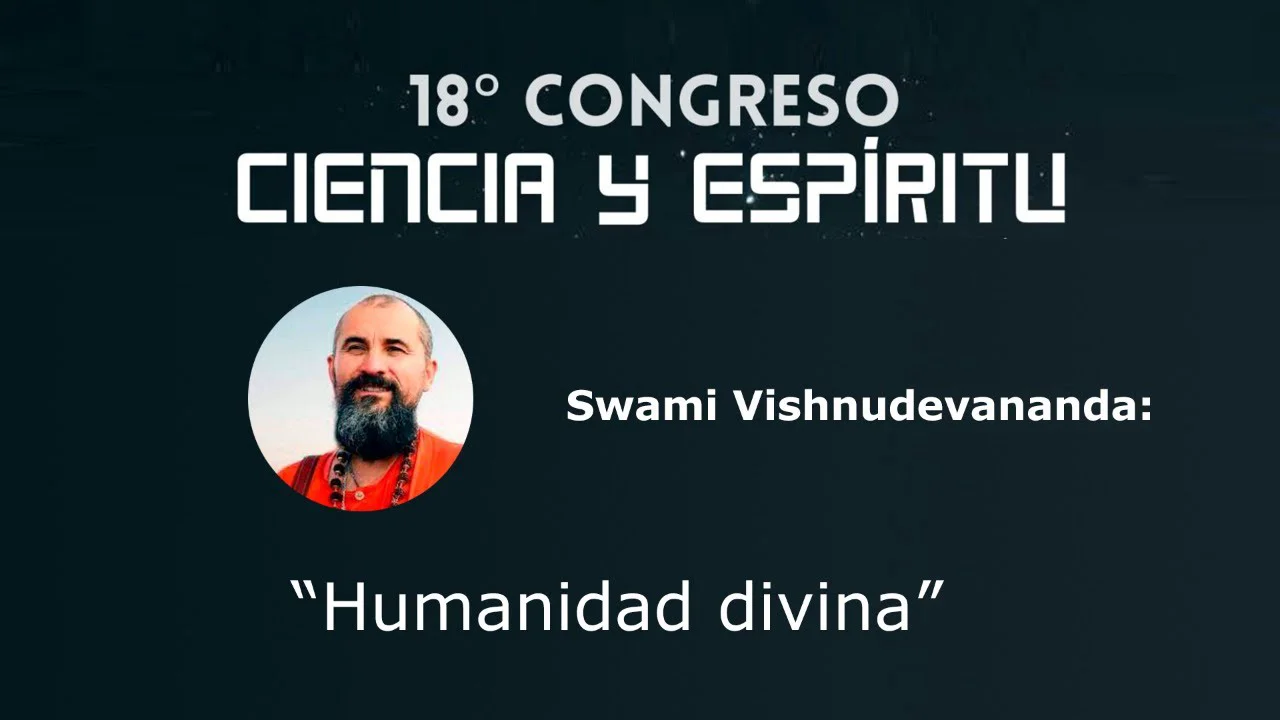 18° CONGRESO
CIENCIA Y ESPÍRITU

Swami Vishnudevananda:

“Humanidad divina”